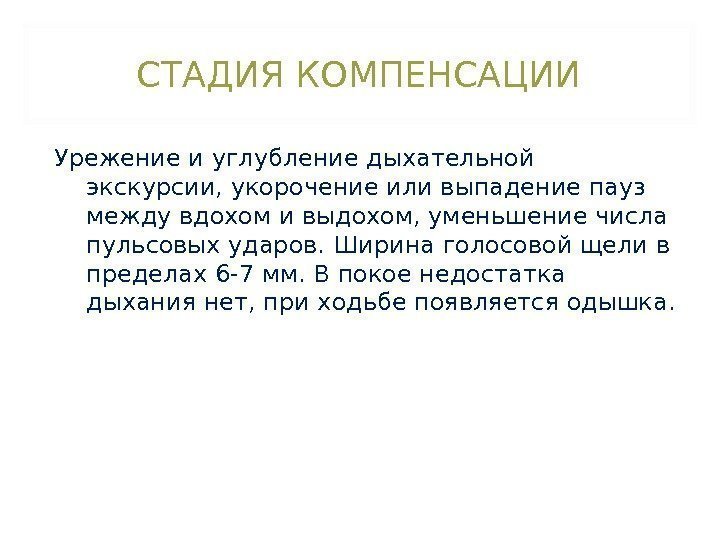 СТАДИЯ КОМПЕНСАЦИИ

Урежение и углубление дыхательной экскурсии, укорочение или выпадение пауз между вдохом и выдохом, уменьшение числа пульсовых ударов. Ширина голосовой щели в пределах 6-7 мм. В покое недостатка дыхания нет, при ходьбе появляется одышка.